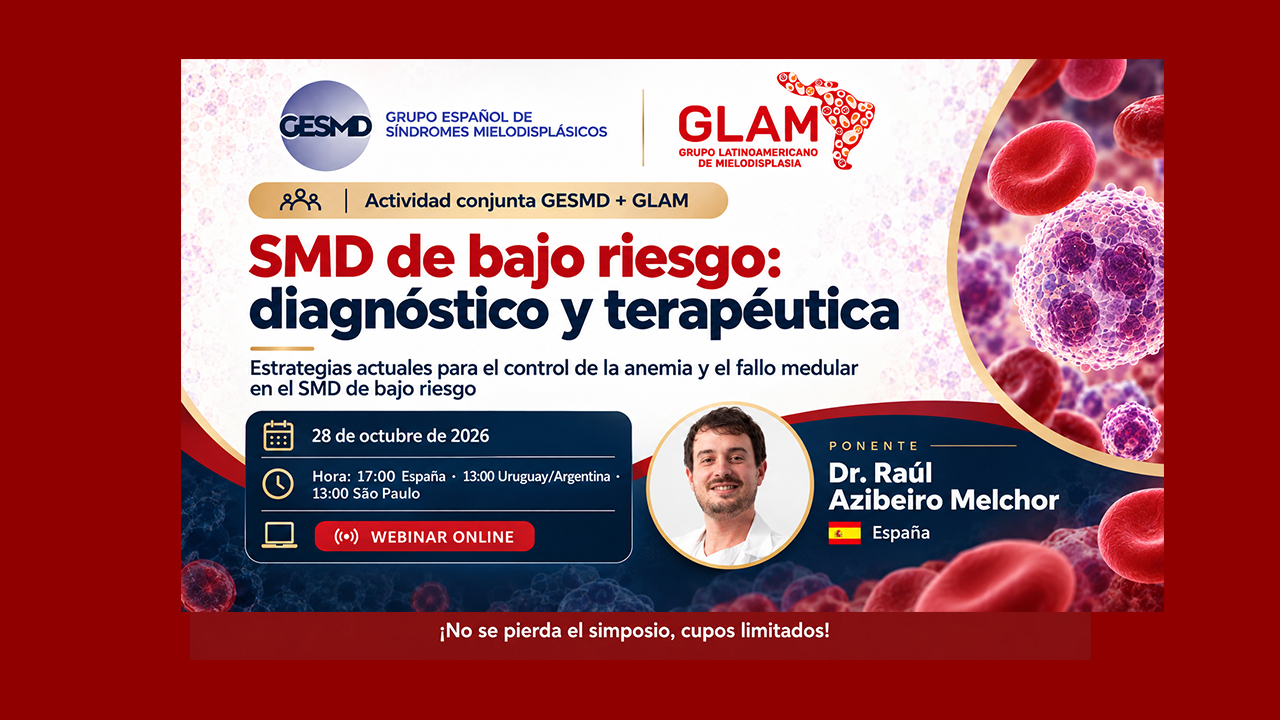 GESMD
GRUPO ESPAÑOL DE SÍNDROMES MIELODISPLÁSICOS

GLAM
GRUPO LATINOAMERICANO DE MIELODISPLASIA

Actividad conjunta GESMD + GLAM

SMD de bajo riesgo: diagnóstico y terapéutica

Estrategias actuales para el control de la anemia y el fallo medular en el SMD de bajo riesgo

28 de octubre de 2026

Hora: 17:00 España · 13:00 Uruguay/Argentina · 13:00 São Paulo

WEBINAR ONLINE

PONENTE
Dr. Raúl Azibeiro Melchor
España

¡No se pierda el simposio, cupos limitados!